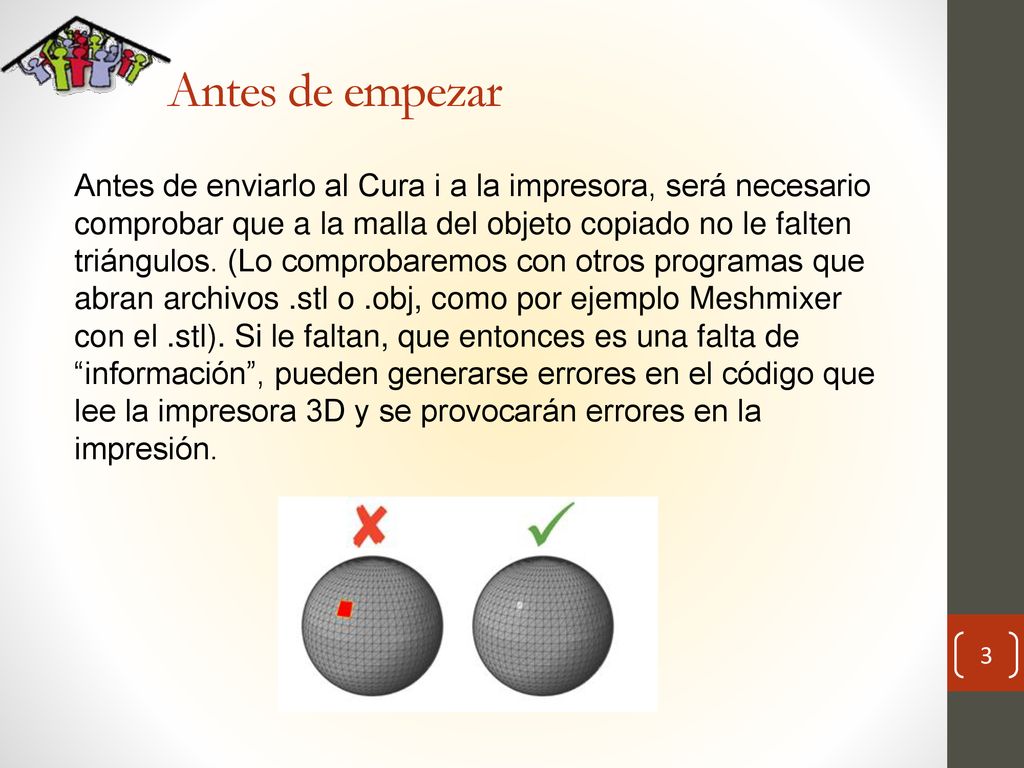 Antes de empezar

Antes de enviarlo al Cura i a la impresora, será necesario comprobar que a la malla del objeto copiado no le falten triángulos. (Lo comprobaremos con otros programas que abran archivos .stl o .obj, como por ejemplo Meshmixer con el .stl). Si le faltan, que entonces es una falta de “información”, pueden generarse errores en el código que lee la impresora 3D y se provocarán errores en la impresión.

3